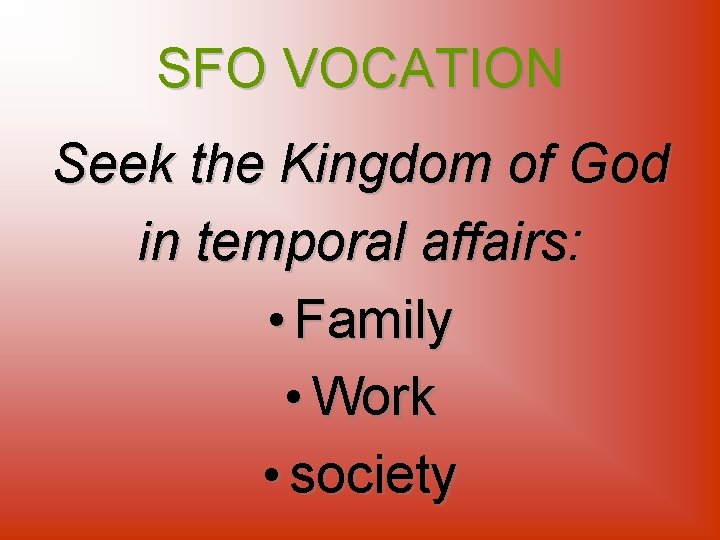 SFO VOCATION

Seek the Kingdom of God in temporal affairs:

• Family
• Work
• society